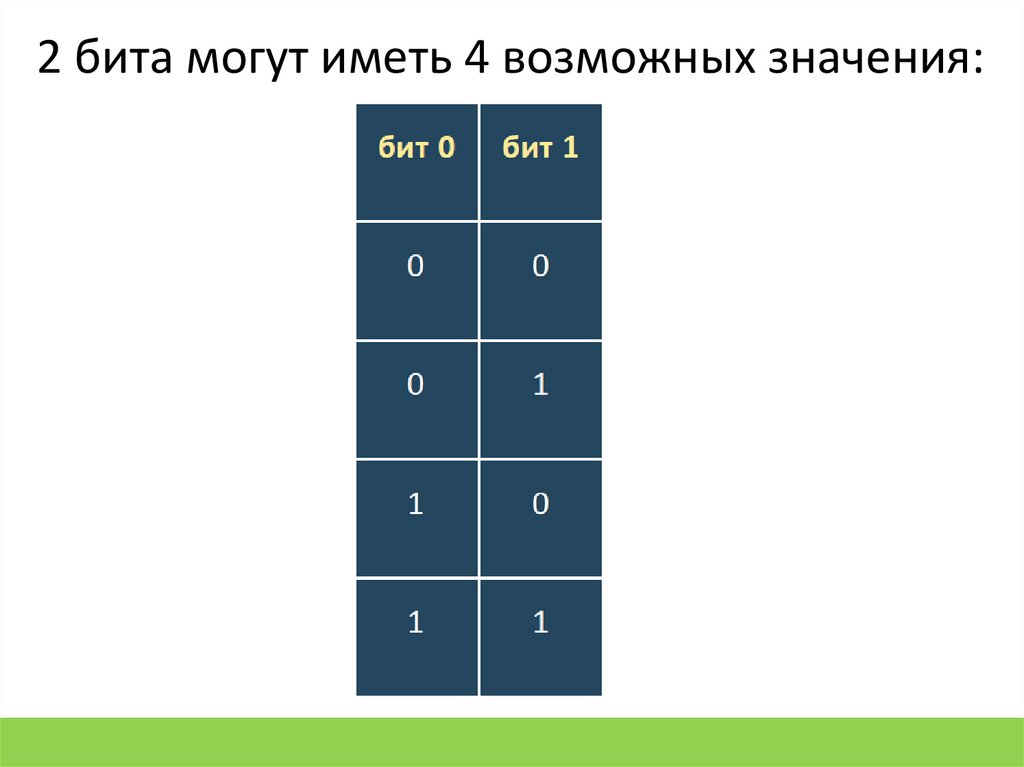 2 бита могут иметь 4 возможных значения:

| бит 0 | бит 1 |
|---|---|
| 0 | 0 |
| 0 | 1 |
| 1 | 0 |
| 1 | 1 |